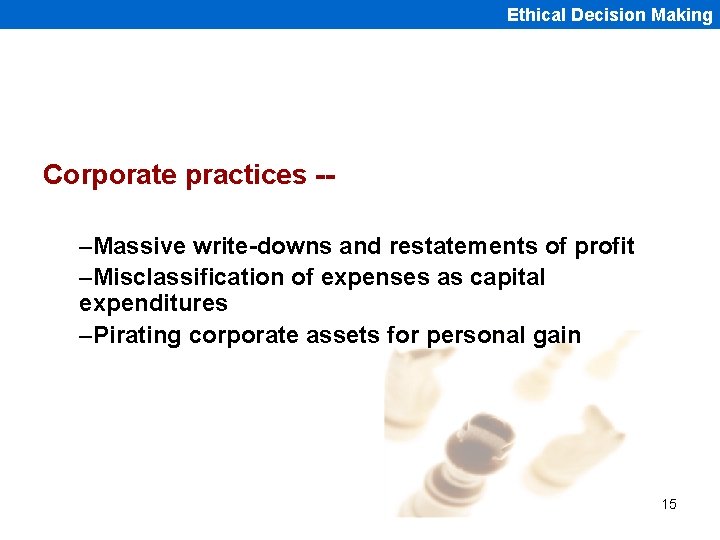 Ethical Decision Making

Corporate practices --

–Massive write-downs and restatements of profit

–Misclassification of expenses as capital expenditures

–Pirating corporate assets for personal gain

15